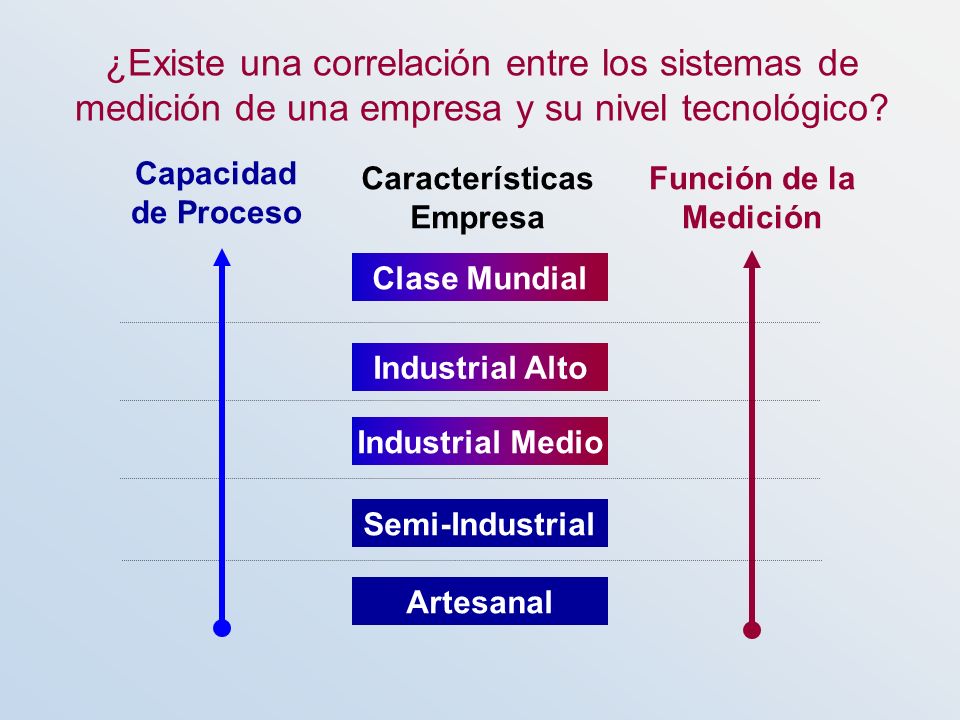 ¿Existe una correlación entre los sistemas de medición de una empresa y su nivel tecnológico?

Capacidad de Proceso

Características Empresa

Función de la Medición

Clase Mundial

Industrial Alto

Industrial Medio

Semi-Industrial

Artesanal